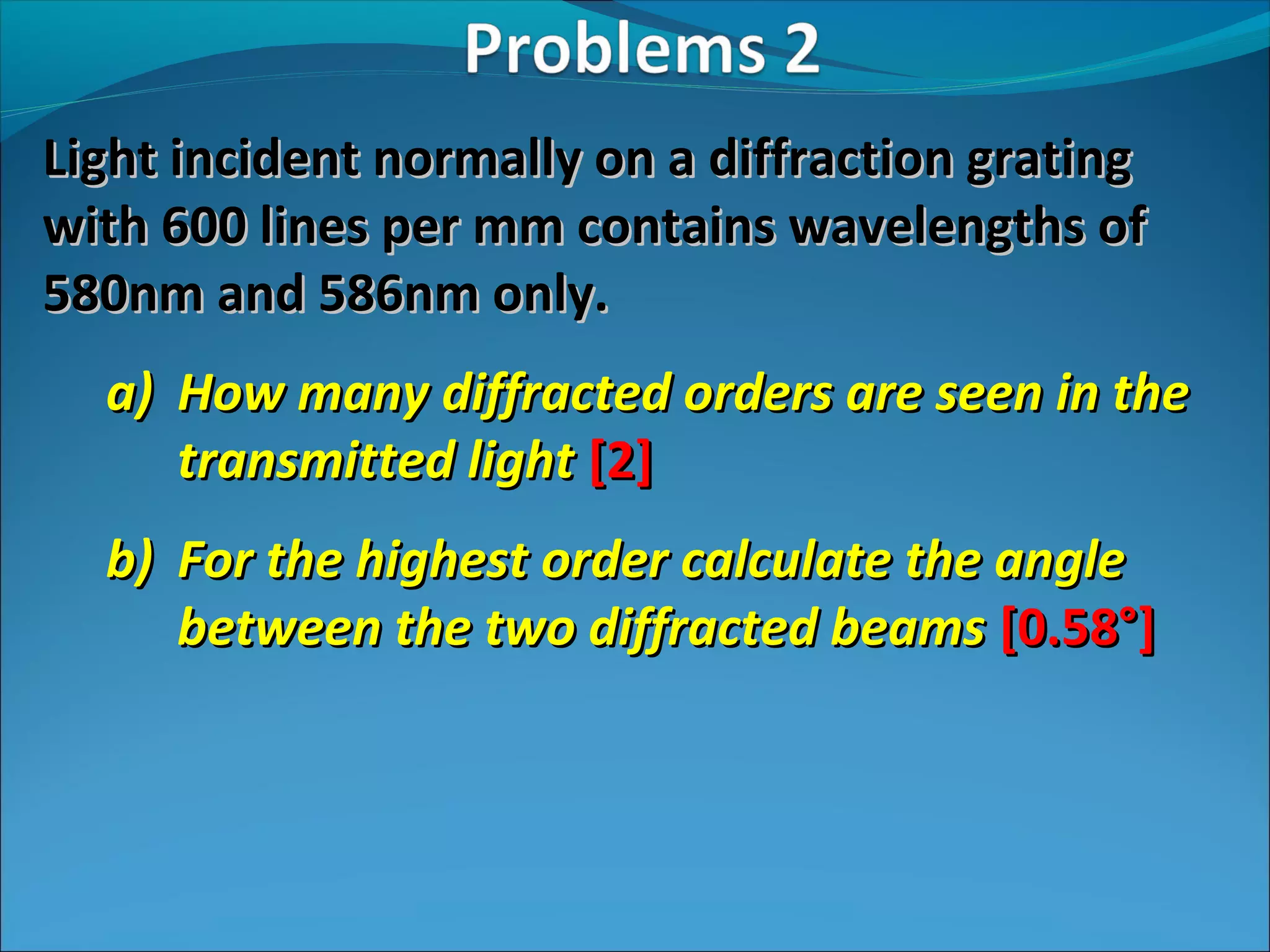 Problems 2

Light incident normally on a diffraction grating with 600 lines per mm contains wavelengths of 580nm and 586nm only.

a) How many diffracted orders are seen in the transmitted light [2]

b) For the highest order calculate the angle between the two diffracted beams [0.58°]